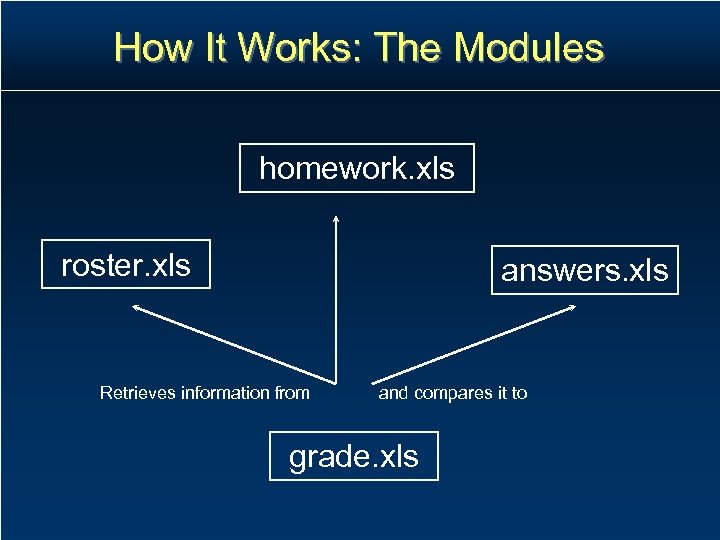 How It Works: The Modules

homework.xls

roster.xls

answers.xls

Retrieves information from

and compares it to

grade.xls